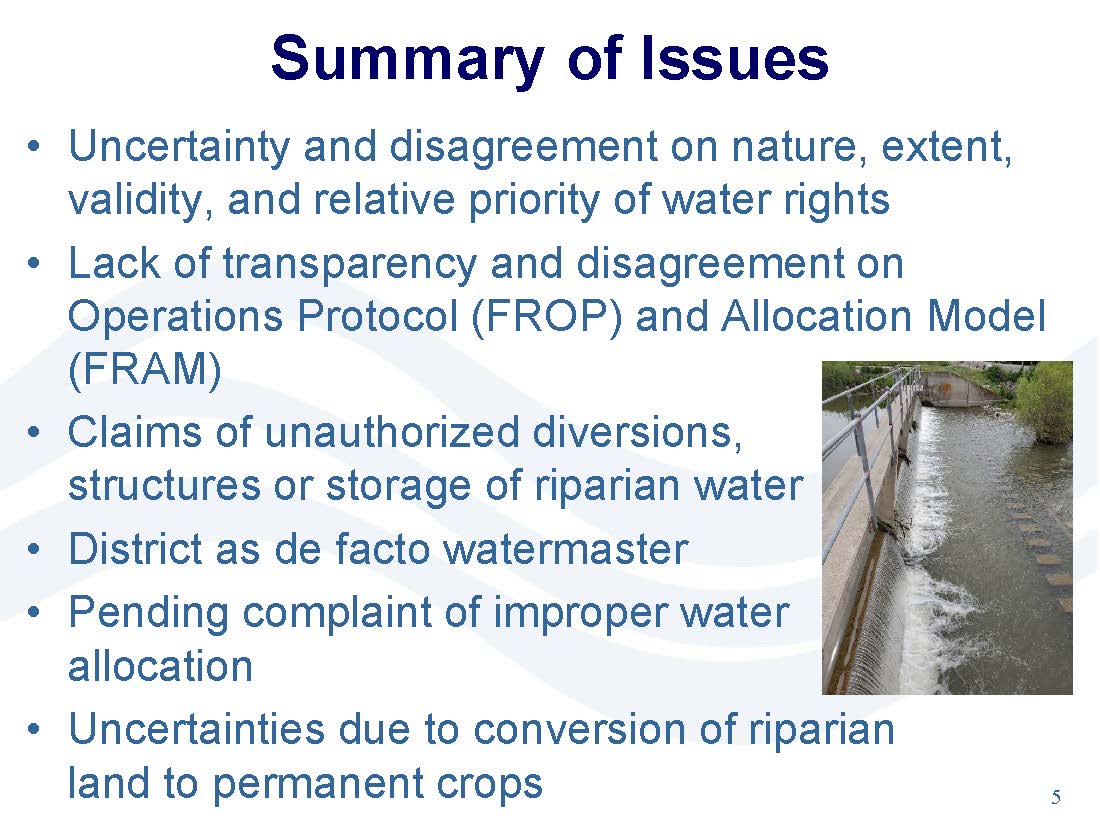 Summary of Issues

• Uncertainty and disagreement on nature, extent, validity, and relative priority of water rights
• Lack of transparency and disagreement on Operations Protocol (FROP) and Allocation Model (FRAM)
• Claims of unauthorized diversions, structures or storage of riparian water
• District as de facto watermaster
• Pending complaint of improper water allocation
• Uncertainties due to conversion of riparian land to permanent crops

5